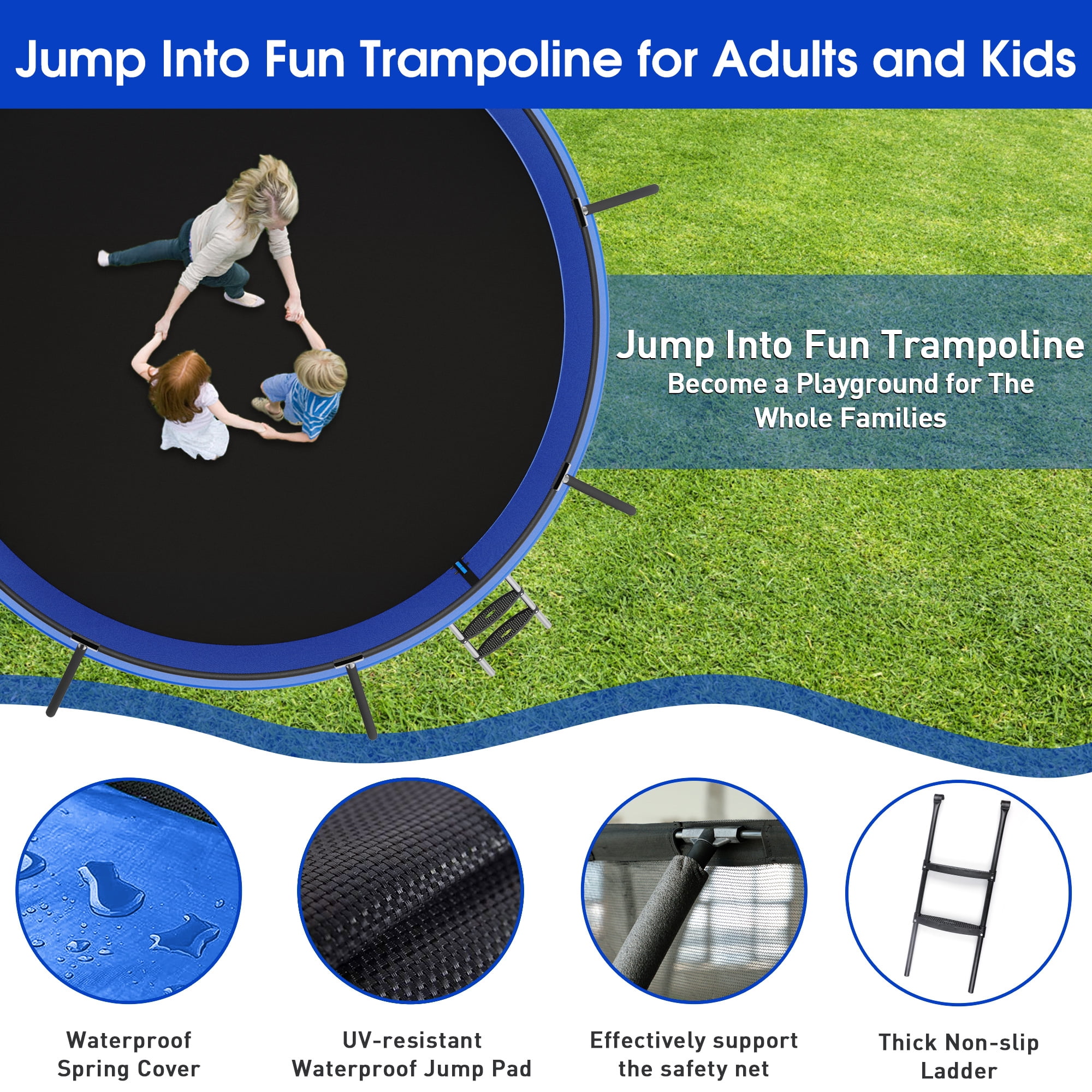 Jump Into Fun Trampoline for Adults and Kids

Jump Into Fun Trampoline
Become a Playground for The Whole Families

Waterproof Spring Cover

UV-resistant Waterproof Jump Pad

Effectively support the safety net

Thick Non-slip Ladder